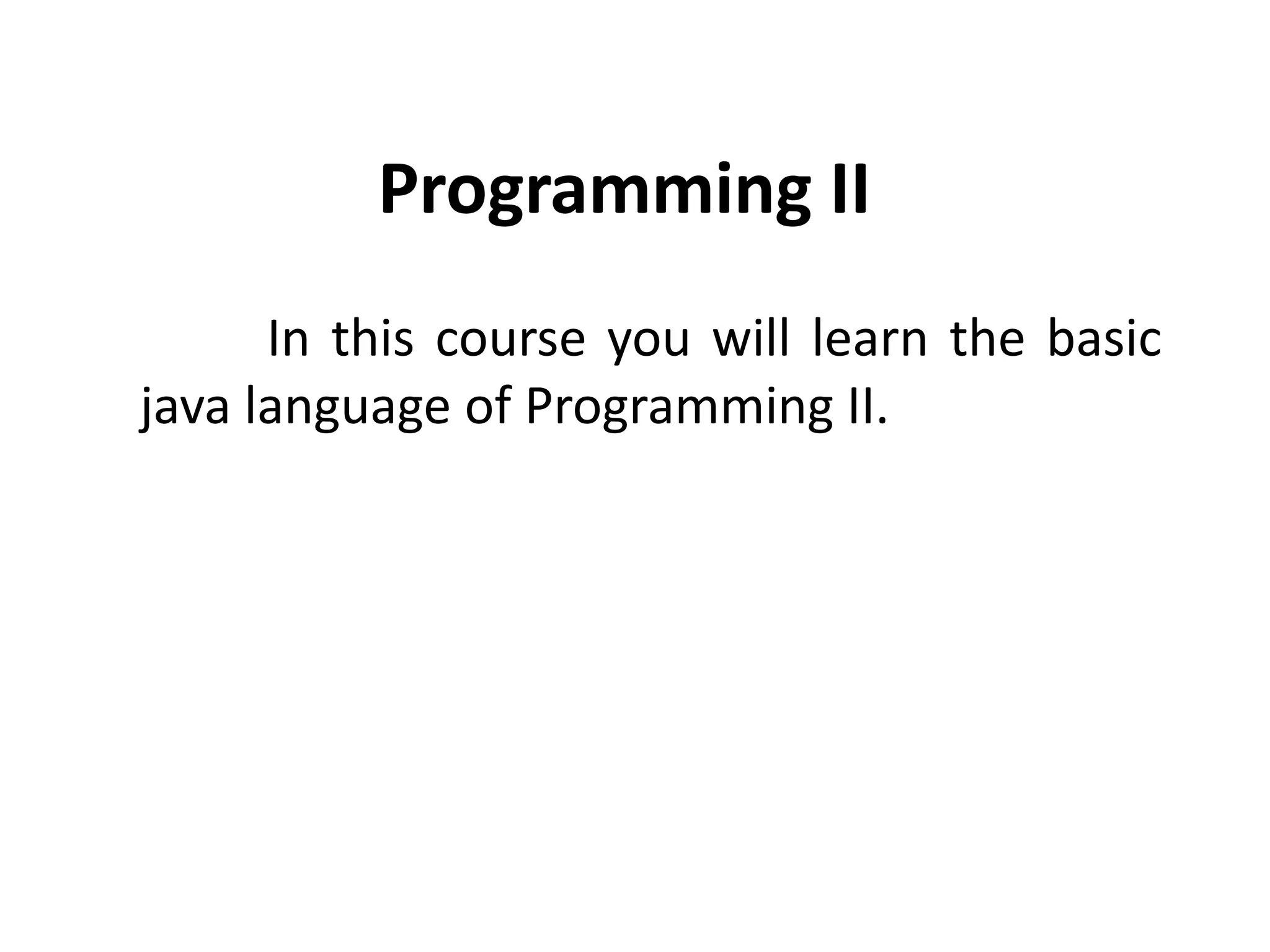 Programming II

In this course you will learn the basic java language of Programming II.